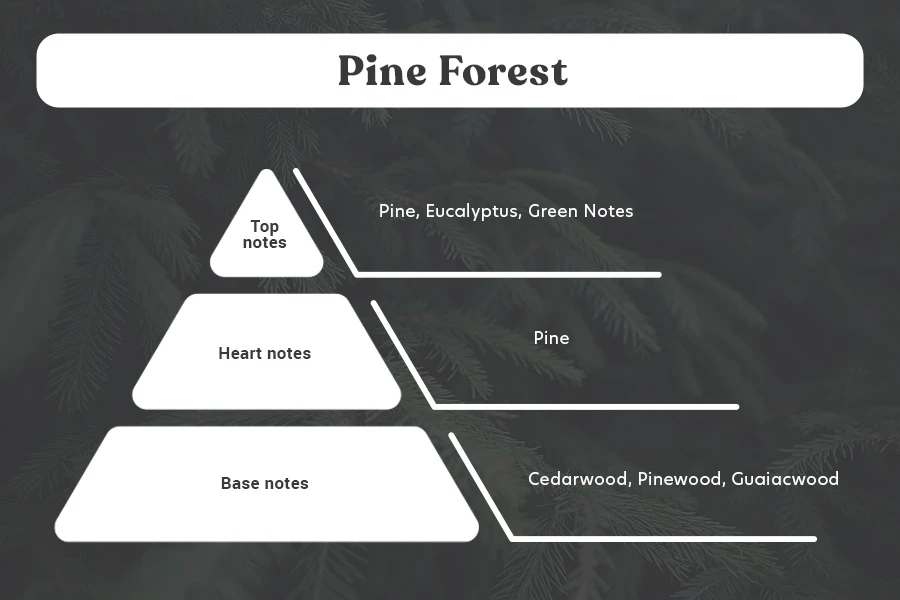 Pine Forest

Top notes

Pine, Eucalyptus, Green Notes

Heart notes

Pine

Base notes

Cedarwood, Pinewood, Guaiacwood